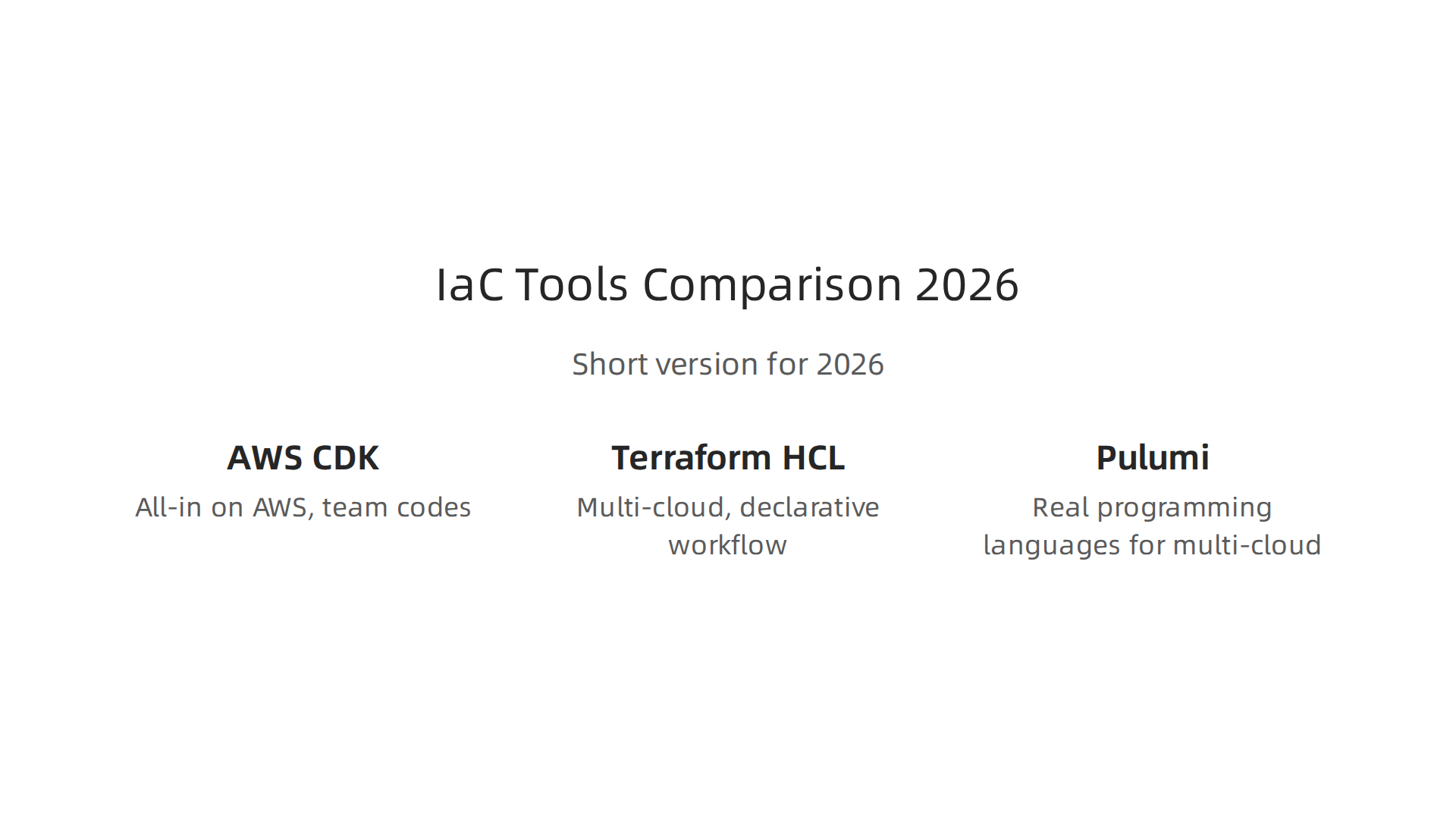 IaC Tools Comparison 2026

Short version for 2026

AWS CDK

All-in on AWS, team codes

Terraform HCL

Multi-cloud, declarative workflow

Pulumi

Real programming languages for multi-cloud